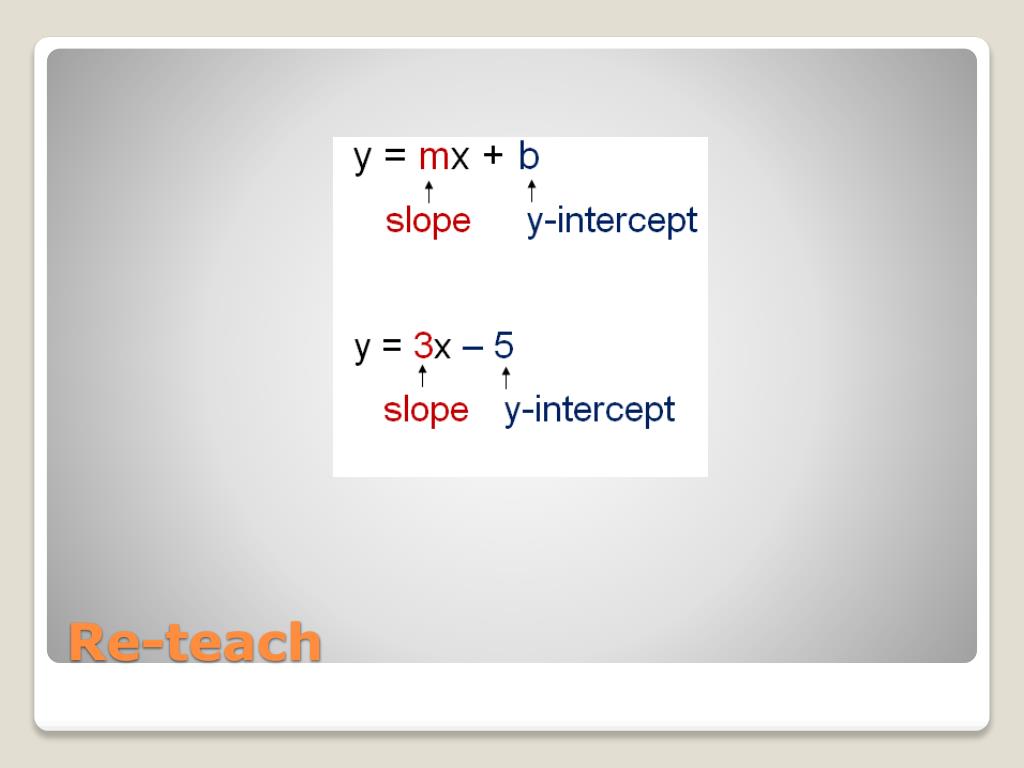 $y = mx + b$

slope y-intercept

$y = 3x - 5$

slope y-intercept

Re-teach